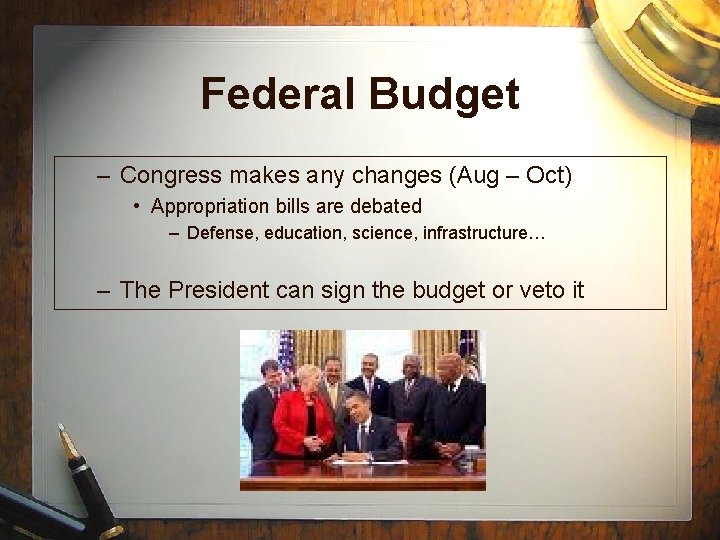 Federal Budget

– Congress makes any changes (Aug – Oct)
• Appropriation bills are debated
– Defense, education, science, infrastructure…

– The President can sign the budget or veto it